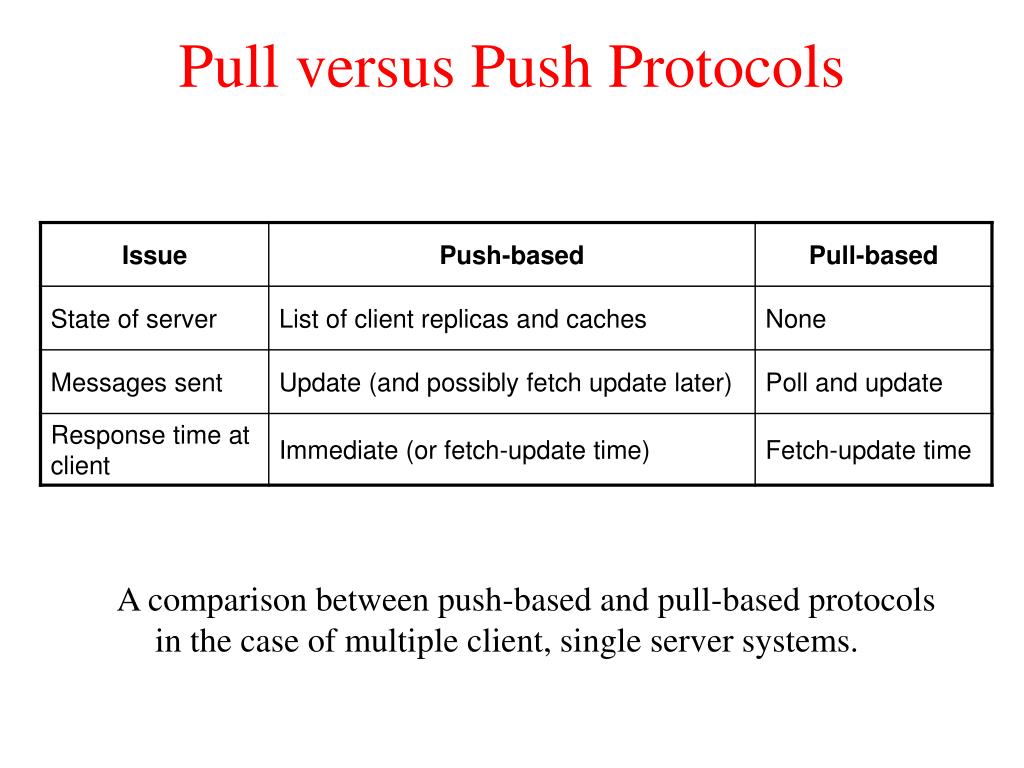 Pull versus Push Protocols

| Issue | Push-based | Pull-based |
|---|---|---|
| State of server | List of client replicas and caches | None |
| Messages sent | Update (and possibly fetch update later) | Poll and update |
| Response time at client | Immediate (or fetch-update time) | Fetch-update time |

A comparison between push-based and pull-based protocols in the case of multiple client, single server systems.